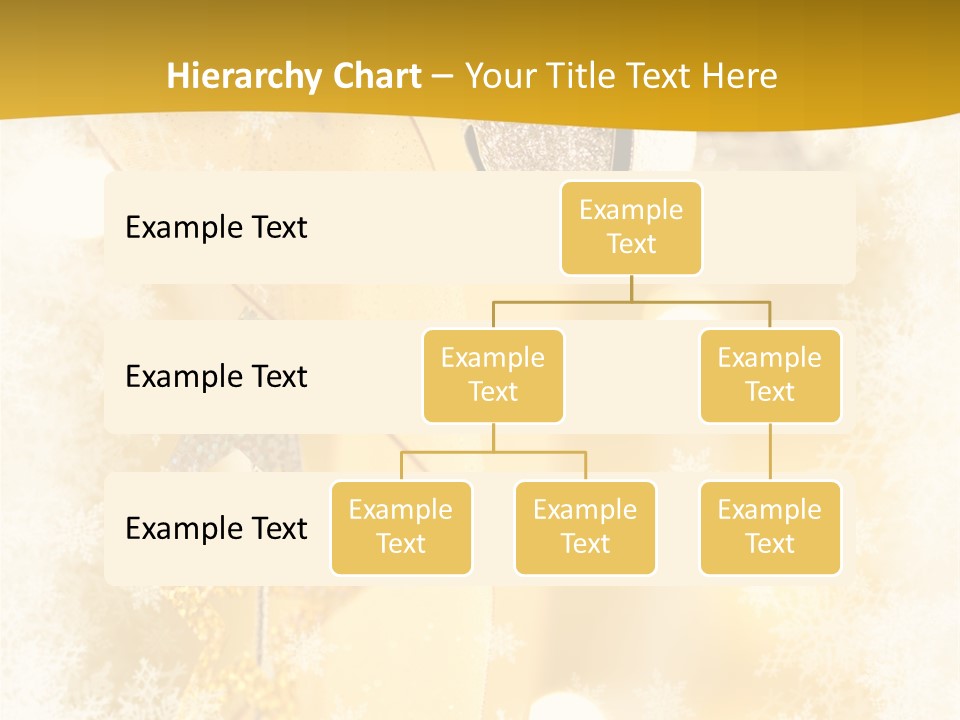 Hierarchy Chart – Your Title Text Here

Example Text

Example Text

Example Text

Example Text

Example Text

Example Text

Example Text

Example Text

Example Text